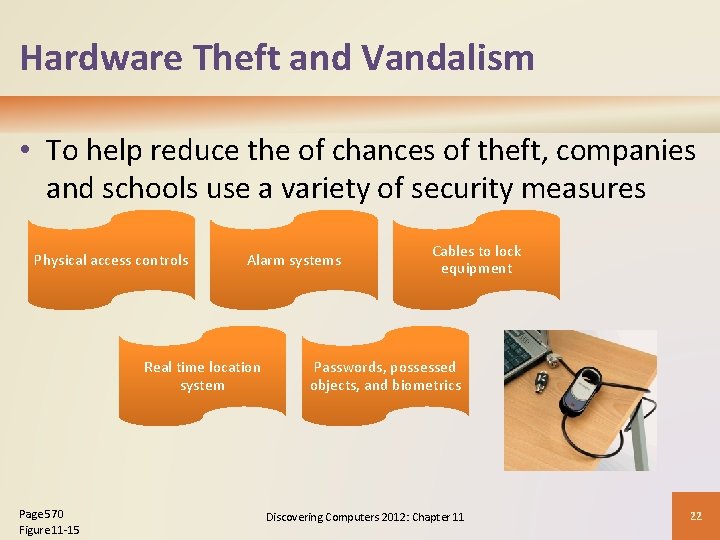 Hardware Theft and Vandalism

• To help reduce the of chances of theft, companies and schools use a variety of security measures

Physical access controls

Alarm systems

Cables to lock equipment

Real time location system

Passwords, possessed objects, and biometrics

Page 570
Figure 11-15

Discovering Computers 2012: Chapter 11

22